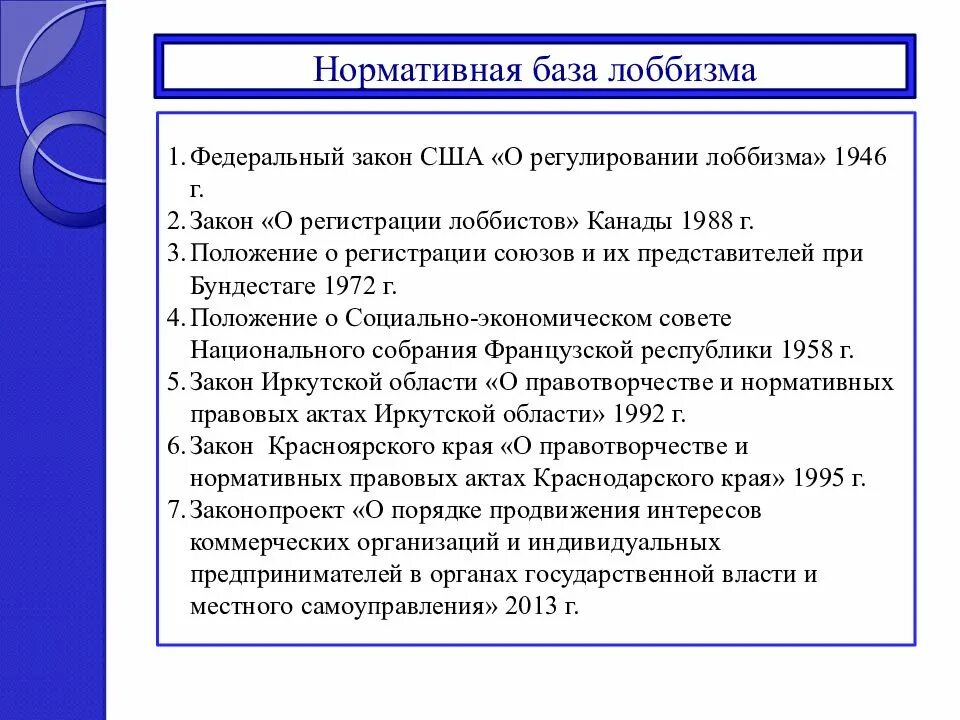 Нормативная база лоббизма

1. Федеральный закон США «О регулировании лоббизма» 1946 г.
2. Закон «О регистрации лоббистов» Канады 1988 г.
3. Положение о регистрации союзов и их представителей при Бундестаге 1972 г.
4. Положение о Социально-экономическом совете Национального собрания Французской республики 1958 г.
5. Закон Иркутской области «О правотворчестве и нормативных правовых актах Иркутской области» 1992 г.
6. Закон Красноярского края «О правотворчестве и нормативных правовых актах Краснодарского края» 1995 г.
7. Законопроект «О порядке продвижения интересов коммерческих организаций и индивидуальных предпринимателей в органах государственной власти и местного самоуправления» 2013 г.